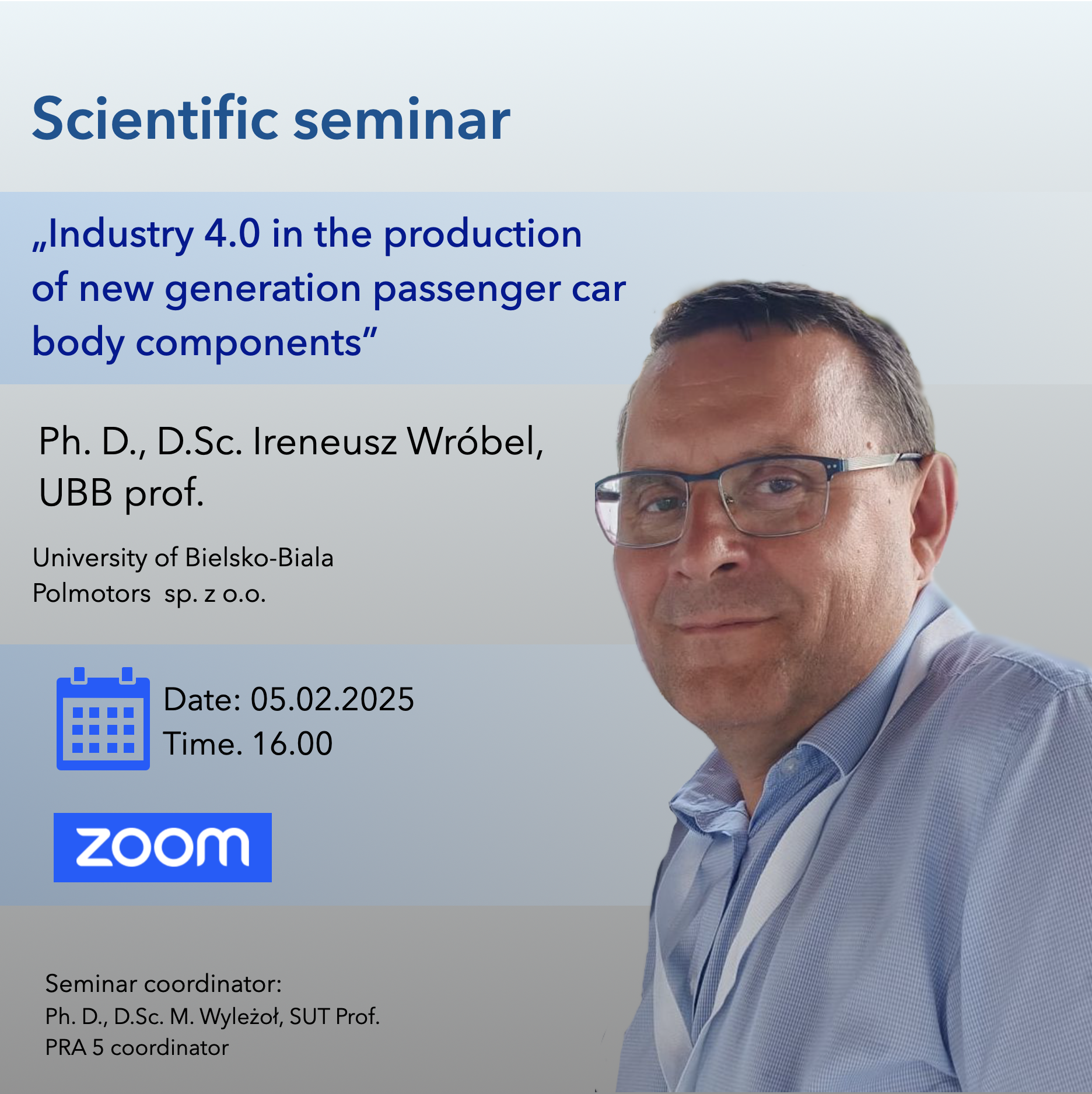 Scientific seminar

„Industry 4.0 in the production of new generation passenger car body components”

Ph. D., D.Sc. Ireneusz Wróbel, UBB prof.

University of Bielsko-Biala
Polmotors sp. z o.o.

Date: 05.02.2025
Time. 16.00

zoom

Seminar coordinator:
Ph. D., D.Sc. M. Wyleżoł, SUT Prof.
PRA 5 coordinator